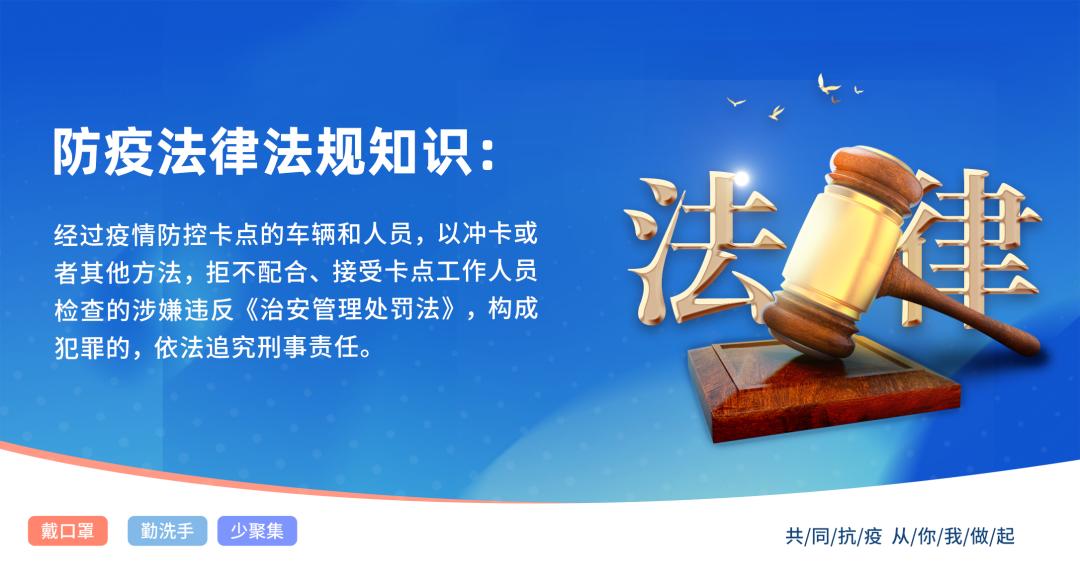 防疫法律法规知识：

经过疫情防控卡点的车辆和人员，以冲卡或者其他方法，拒不配合、接受卡点工作人员检查的涉嫌违反《治安管理处罚法》，构成犯罪的，依法追究刑事责任。

法律

戴口罩 勤洗手 少聚集

共/同/抗/疫 从/你/我/做/起